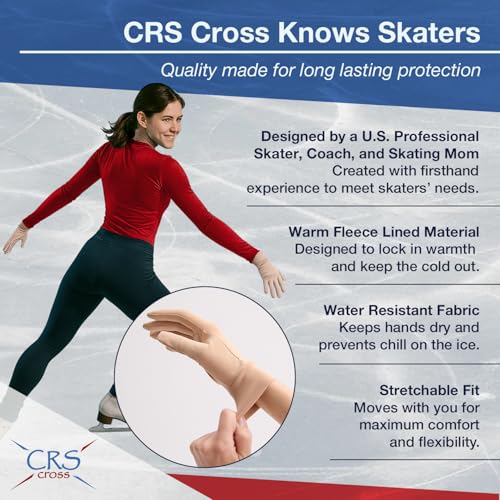 CRS Cross Knows Skaters

Quality made for long lasting protection

Designed by a U.S. Professional Skater, Coach, and Skating Mom
Created with firsthand experience to meet skaters' needs.

Warm Fleece Lined Material
Designed to lock in warmth and keep the cold out.

Water Resistant Fabric
Keeps hands dry and prevents chill on the ice.

Stretchable Fit
Moves with you for maximum comfort and flexibility.

CRS
cross